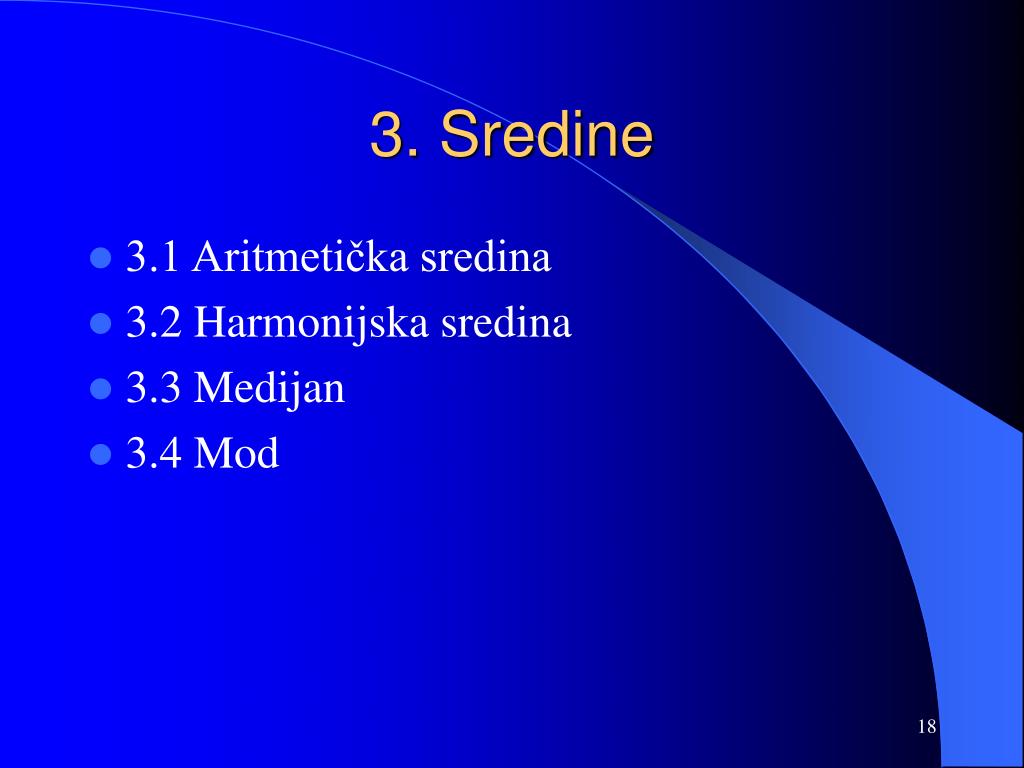 3. Sredine

3.1 Aritmetička sredina
3.2 Harmonijska sredina
3.3 Medijan
3.4 Mod

18